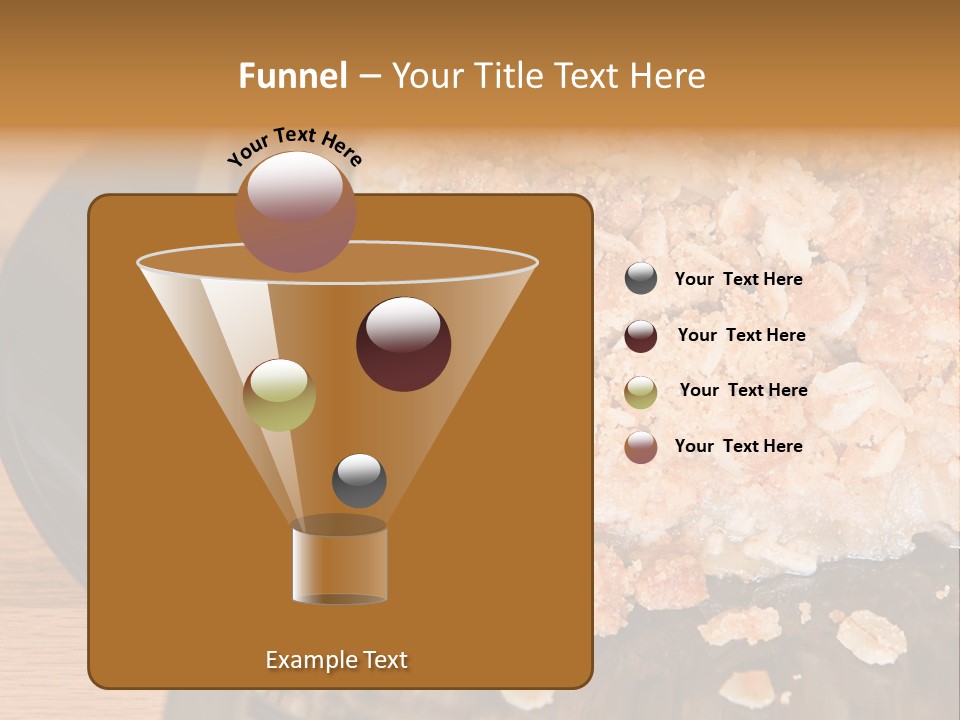 Funnel – Your Title Text Here

Your Text Here

Your Text Here

Your Text Here

Your Text Here

Your Text Here

Example Text